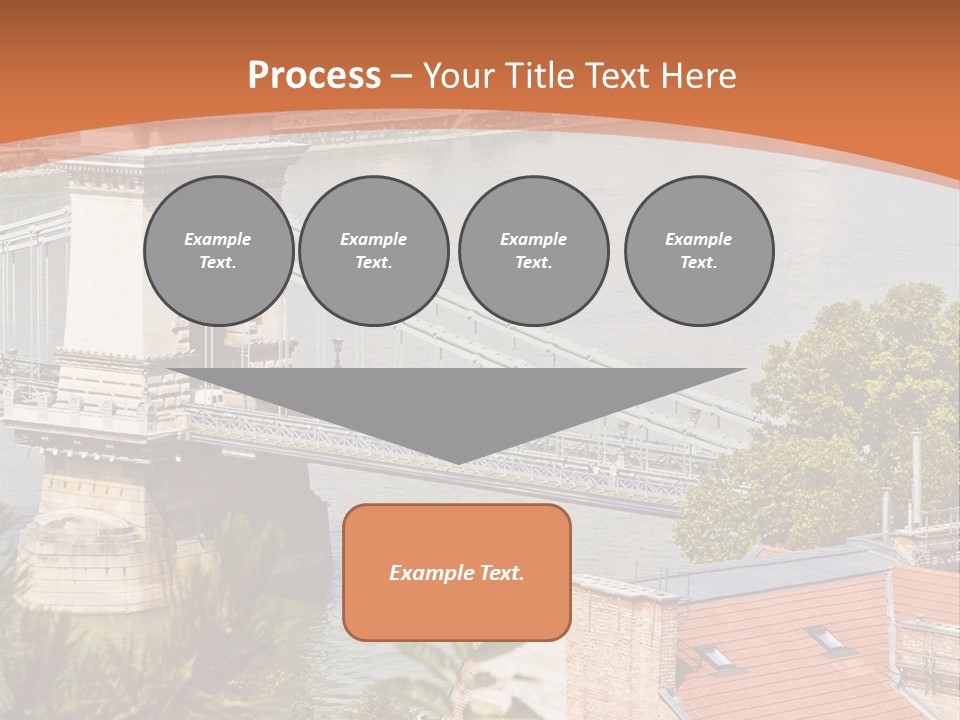 Process – Your Title Text Here

Example Text.

Example Text.

Example Text.

Example Text.

Example Text.